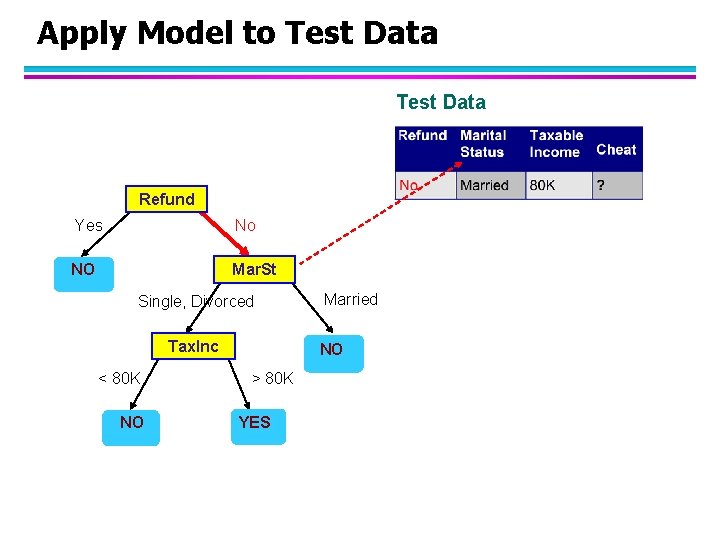 Apply Model to Test Data

Test Data

| Refund | Marital Status | Taxable Income | Cheat |
|---|---|---|---|
| No | Married | 80K | ? |

Refund

Yes

No

NO

MarSt

Single, Divorced

Married

TaxInc

NO

< 80K

> 80K

NO

YES